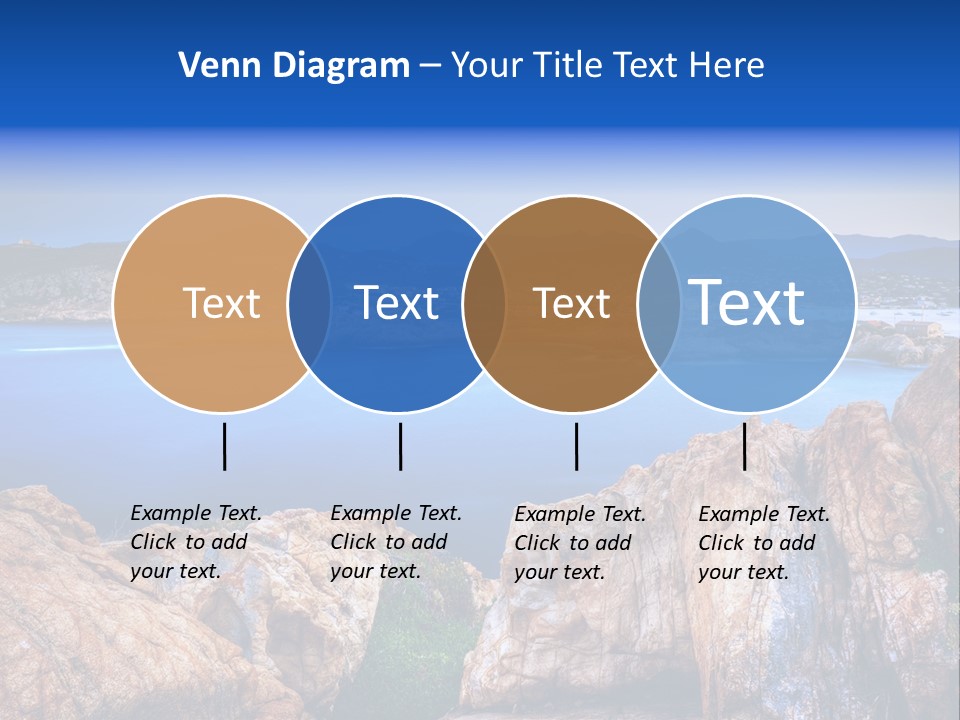 Venn Diagram – Your Title Text Here

Text

Text

Text

Text

Example Text. Click to add your text.

Example Text. Click to add your text.

Example Text. Click to add your text.

Example Text. Click to add your text.